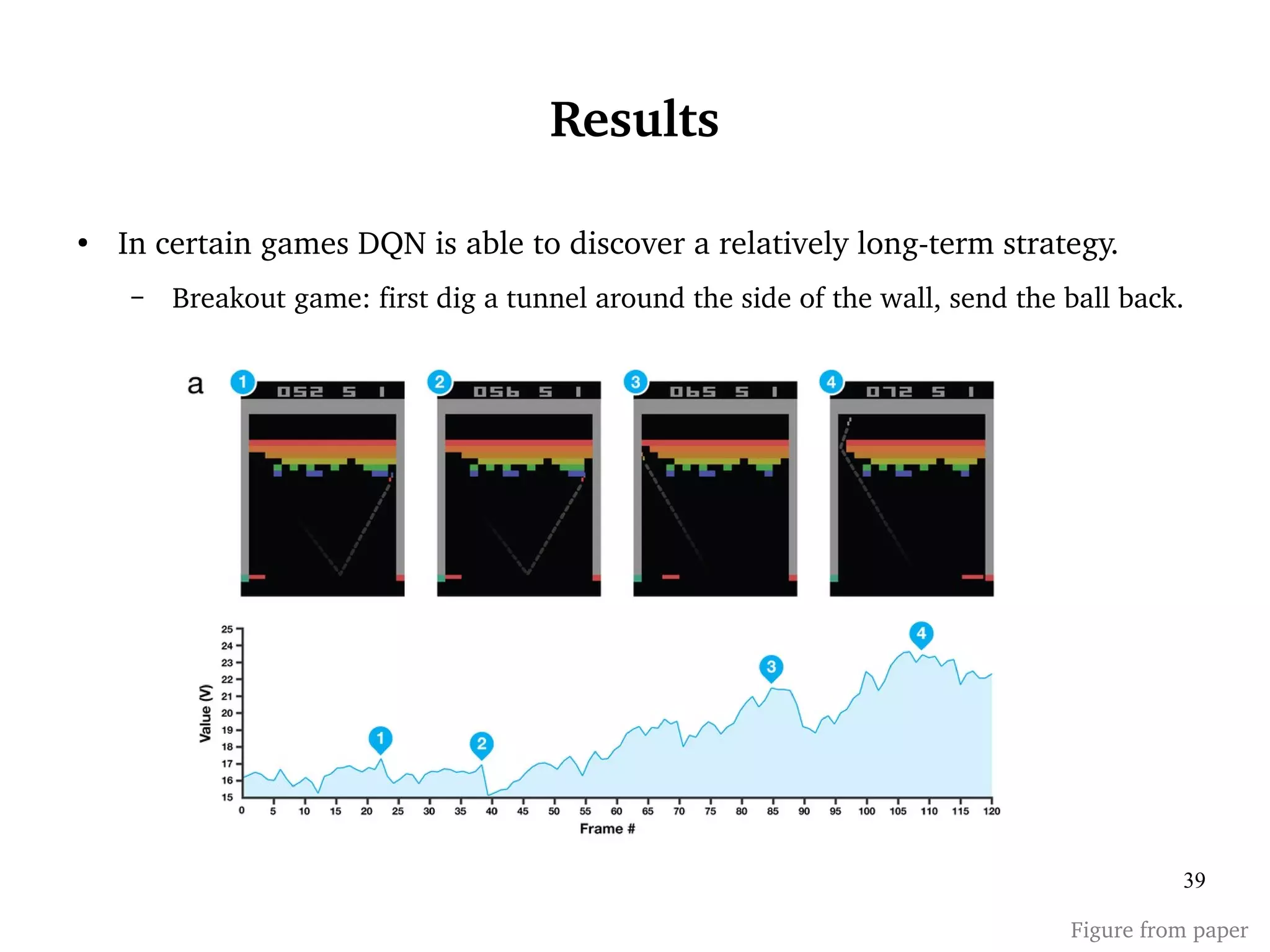 Results

• In certain games DQN is able to discover a relatively long-term strategy.

– Breakout game: first dig a tunnel around the side of the wall, send the ball back.

a

1 052 5 1

2 056 5 1

3 065 5 1

4 072 5 1

Value (V)

25
24
23
22
21
20
19
18
17
16
15

1 2 3 4

0 5 10 15 20 25 30 35 40 45 50 55 60 65 70 75 80 85 90 95 100 105 110 115 120

Frame #

39

Figure from paper